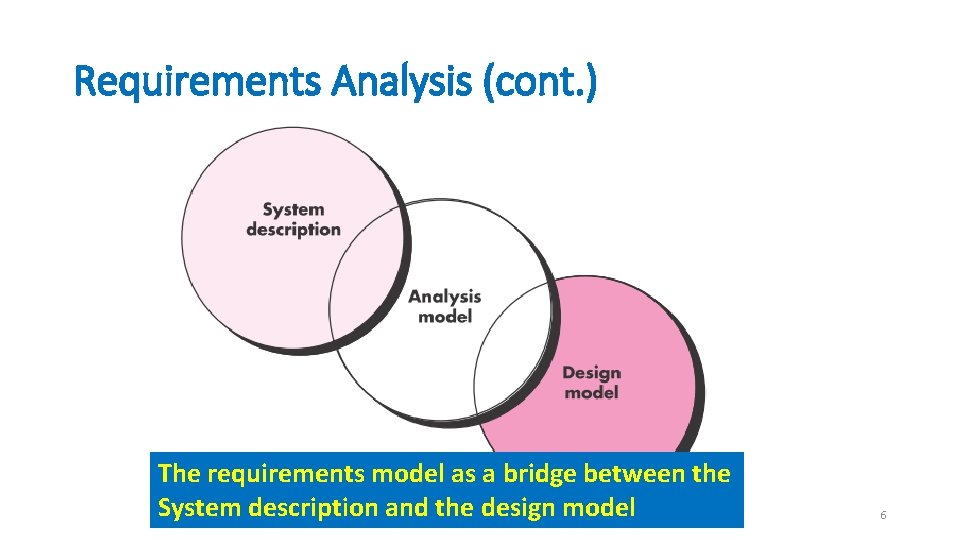 Requirements Analysis (cont.)

System description

Analysis model

Design model

The requirements model as a bridge between the System description and the design model

6